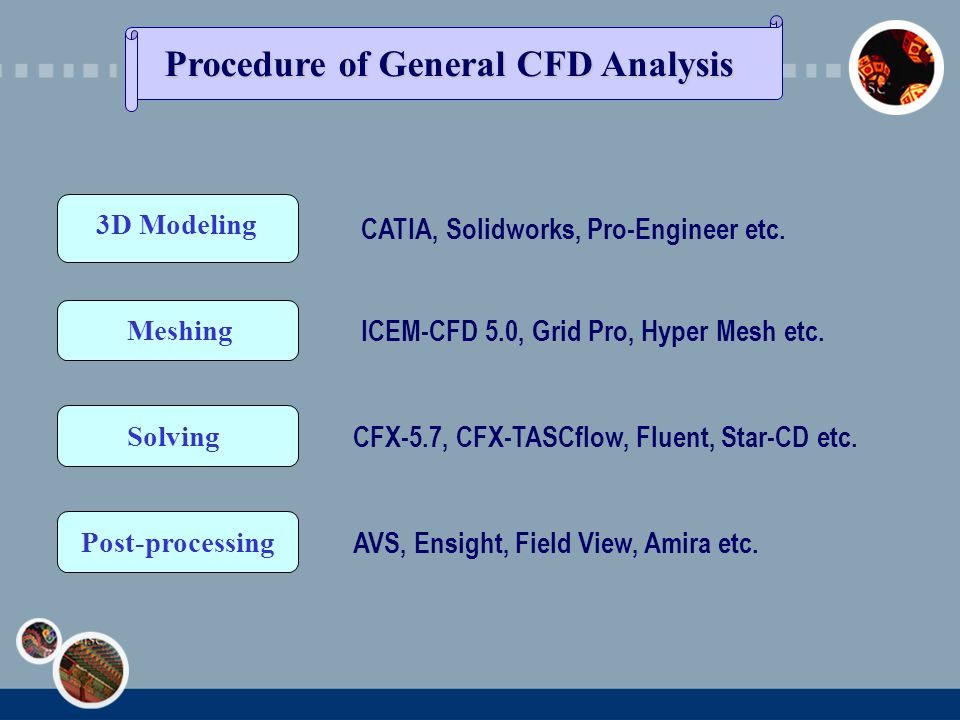 Procedure of General CFD Analysis

3D Modeling

CATIA, Solidworks, Pro-Engineer etc.

Meshing

ICEM-CFD 5.0, Grid Pro, Hyper Mesh etc.

Solving

CFX-5.7, CFX-TASCflow, Fluent, Star-CD etc.

Post-processing

AVS, Ensight, Field View, Amira etc.